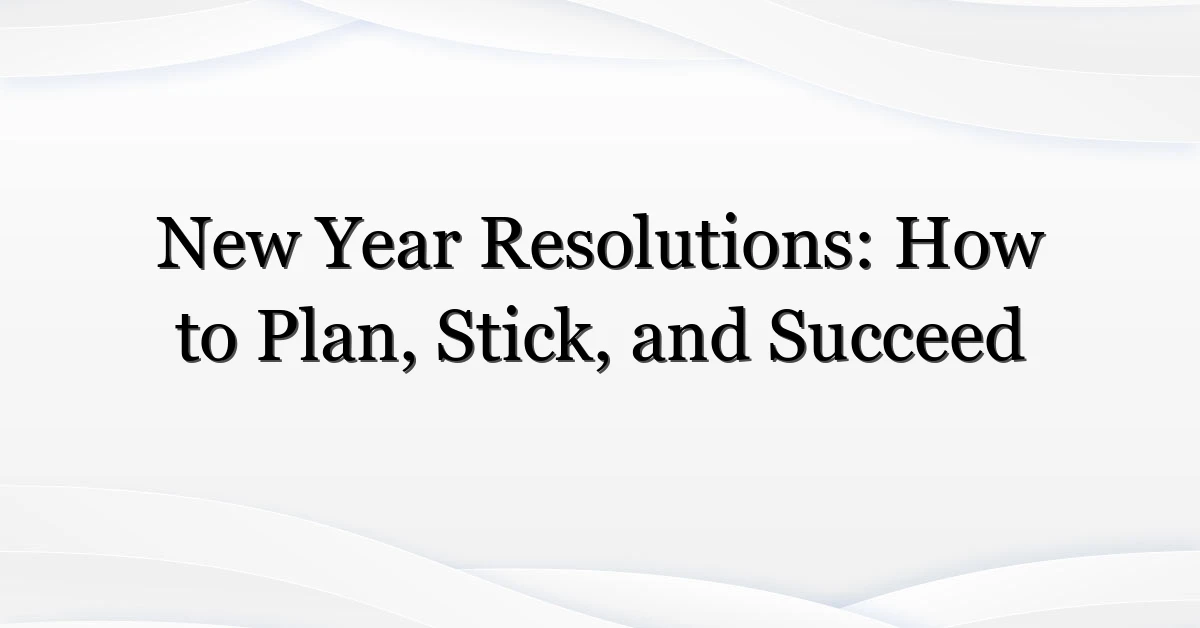 New Year Resolutions: How to Plan, Stick, and Succeed